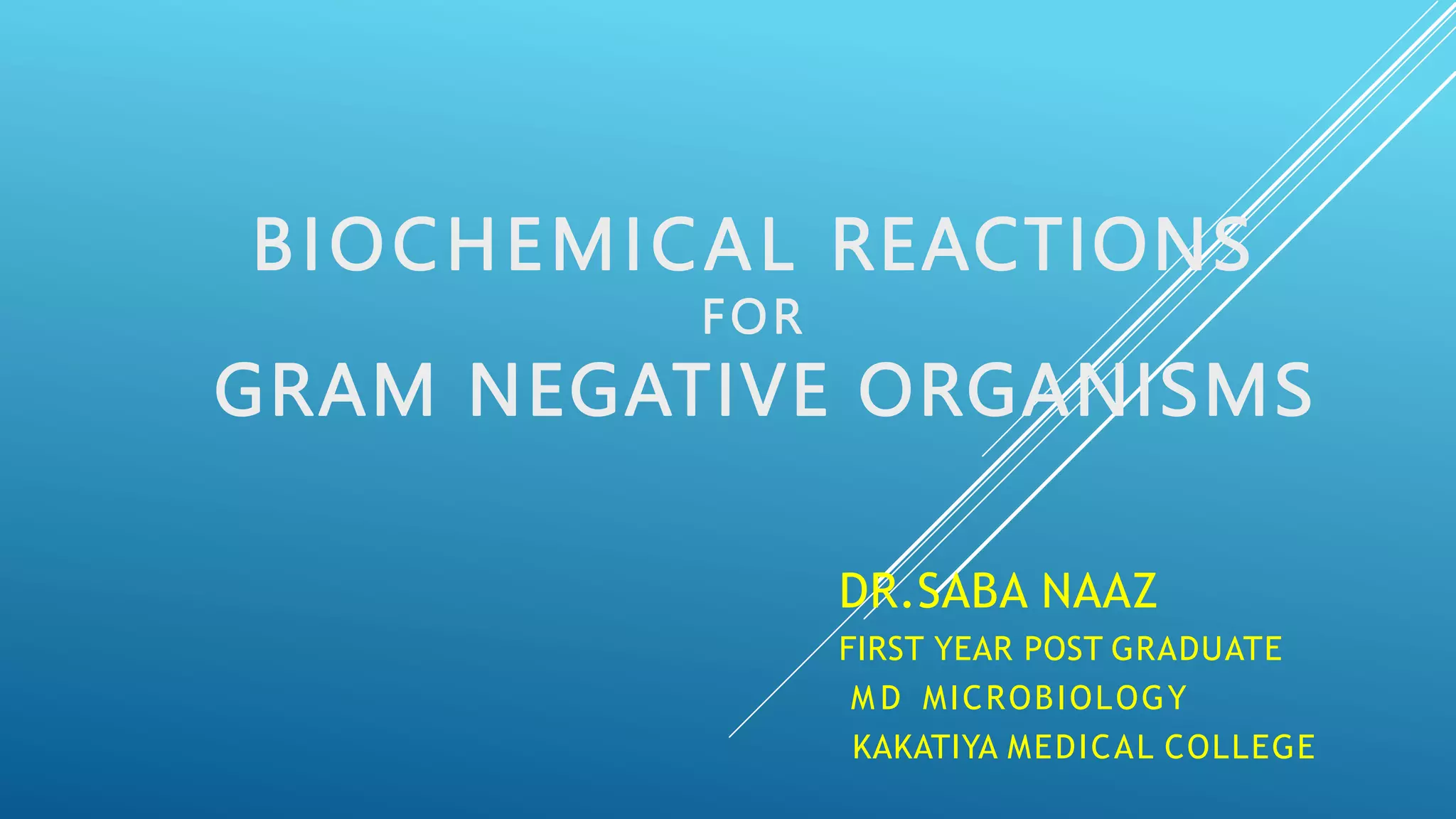 BIOCHEMICAL REACTIONS
FOR
GRAM NEGATIVE ORGANISMS

DR.SABA NAAZ
FIRST YEAR POST GRADUATE
MD MICROBIOLOGY
KAKATIYA MEDICAL COLLEGE